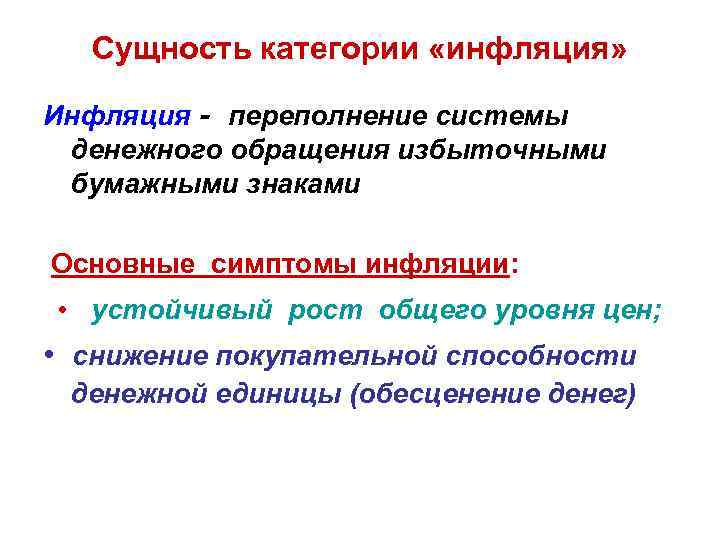 Сущность категории «инфляция»

Инфляция - переполнение системы денежного обращения избыточными бумажными знаками

Основные симптомы инфляции:

• устойчивый рост общего уровня цен;

• снижение покупательной способности денежной единицы (обесценение денег)